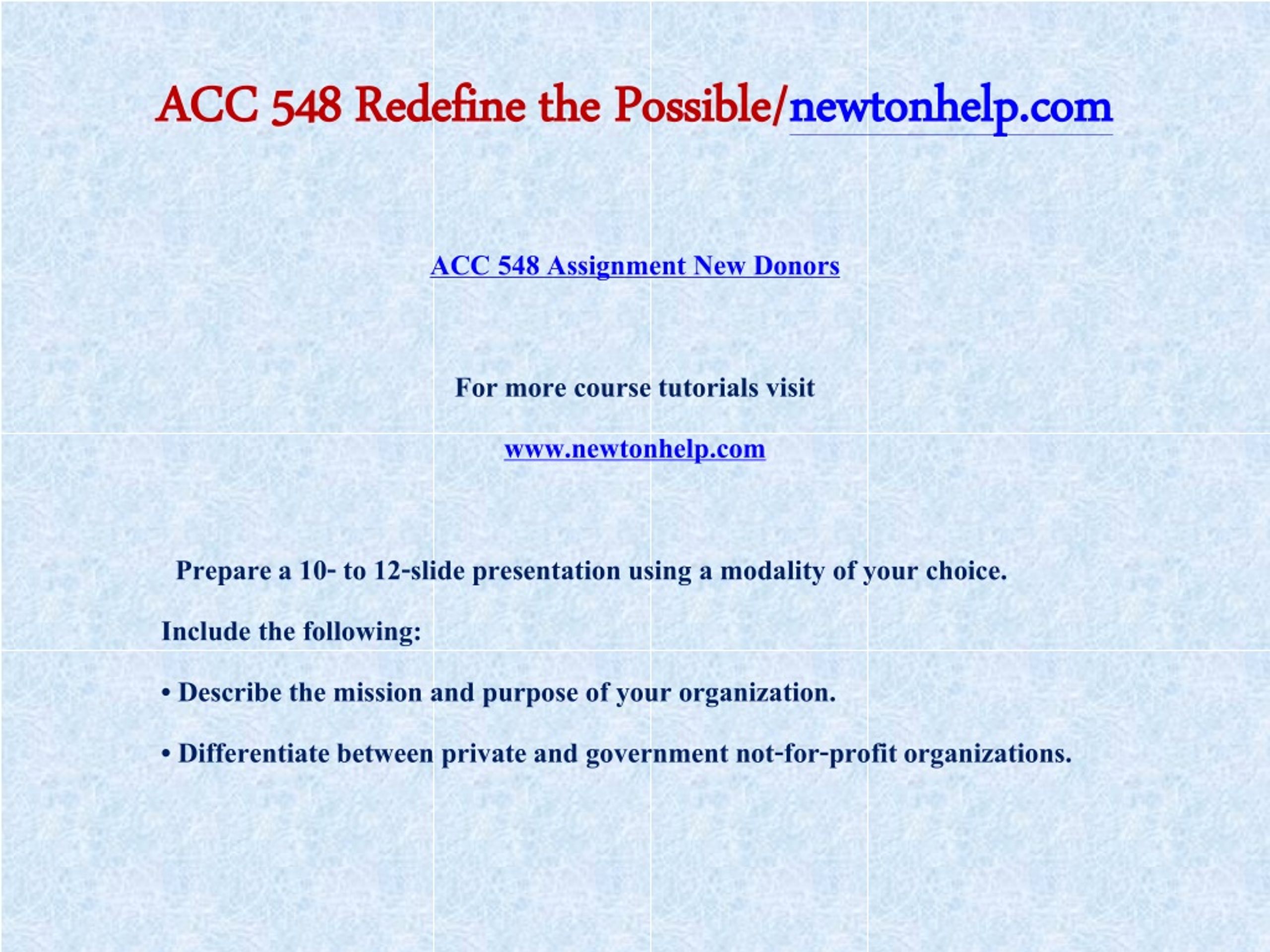 ACC 548 Redefine the Possible/newtonhelp.com

ACC 548 Assignment New Donors

For more course tutorials visit

www.newtonhelp.com

Prepare a 10- to 12-slide presentation using a modality of your choice.

Include the following:

• Describe the mission and purpose of your organization.

• Differentiate between private and government not-for-profit organizations.